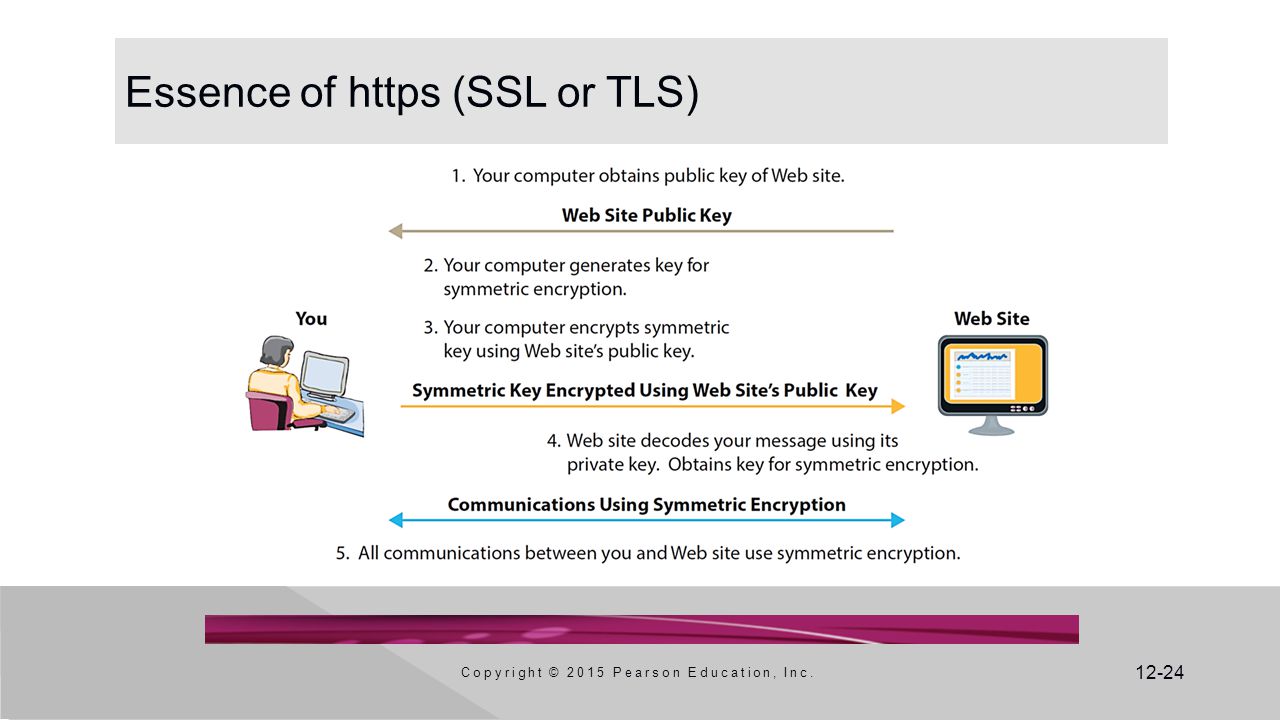 Essence of https (SSL or TLS)

1. Your computer obtains public key of Web site.

Web Site Public Key

2. Your computer generates key for symmetric encryption.

You

3. Your computer encrypts symmetric key using Web site's public key.

Web Site

Symmetric Key Encrypted Using Web Site's Public Key

4. Web site decodes your message using its private key. Obtains key for symmetric encryption.

Communications Using Symmetric Encryption

5. All communications between you and Web site use symmetric encryption.

Copyright © 2015 Pearson Education, Inc.

12-24